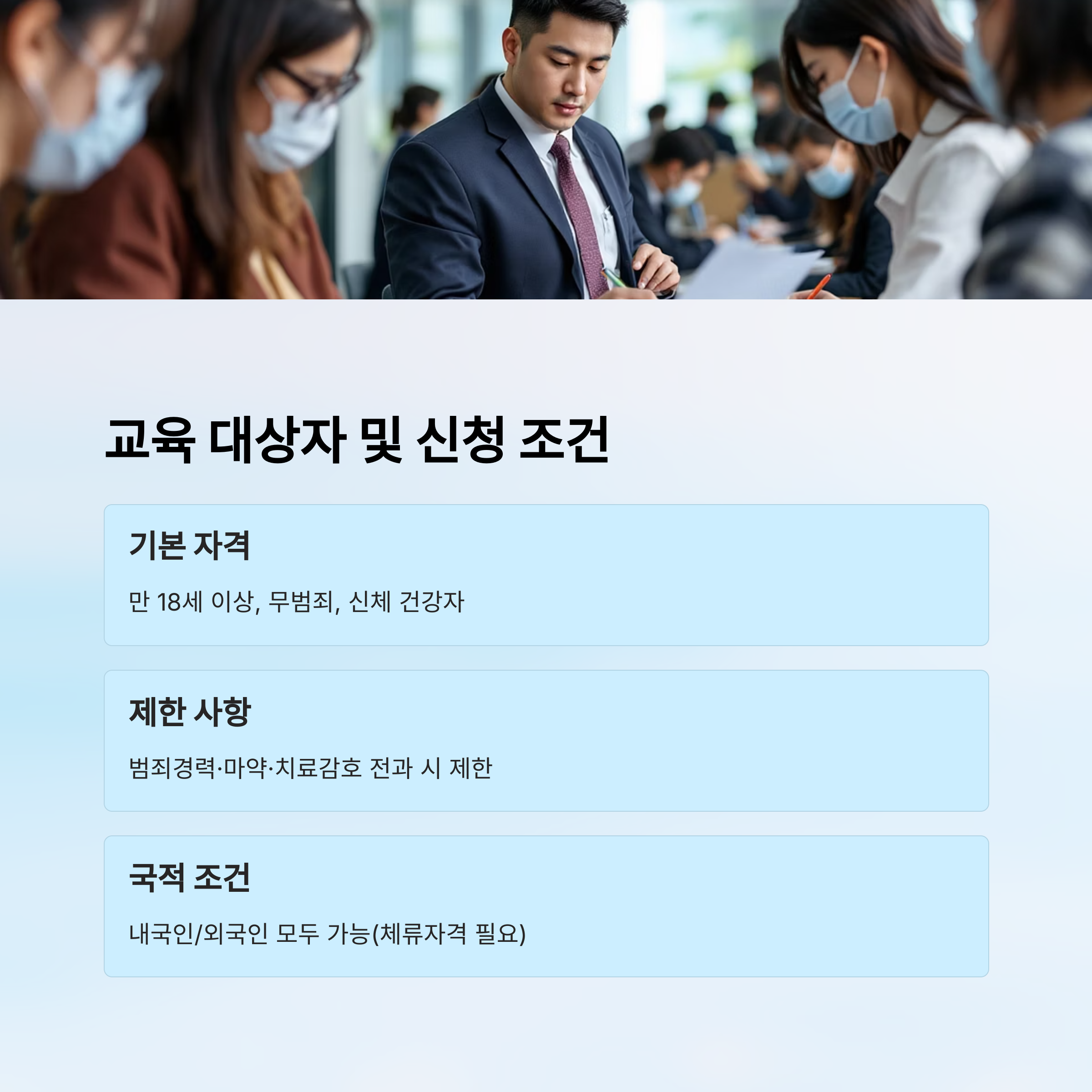 교육 대상자 및 신청 조건

기본 자격

만 18세 이상, 무범죄, 신체 건강자

제한 사항

범죄경력·마약·치료감호 전과 시 제한

국적 조건

내국인/외국인 모두 가능(체류자격 필요)